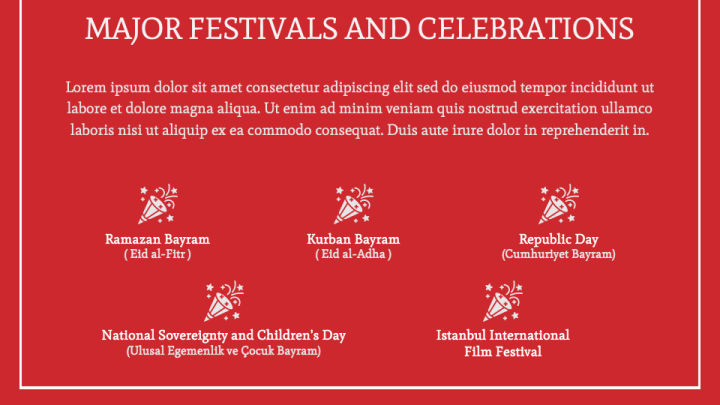 MAJOR FESTIVALS AND CELEBRATIONS

Lorem ipsum dolor sit amet consectetur adipiscing elit sed do eiusmod tempor incididunt ut labore et dolore magna aliqua. Ut enim ad minim veniam quis nostrud exercitation ullamco laboris nisi ut aliquip ex ea commodo consequat. Duis aute irure dolor in reprehenderit in.

Ramazan Bayram
( Eid al-Fitr )

Kurban Bayram
( Eid al-Adha )

Republic Day
(Cumhuriyet Bayram)

National Sovereignty and Children's Day
(Ulusal Egemenlik ve Çocuk Bayram)

Istanbul International
Film Festival